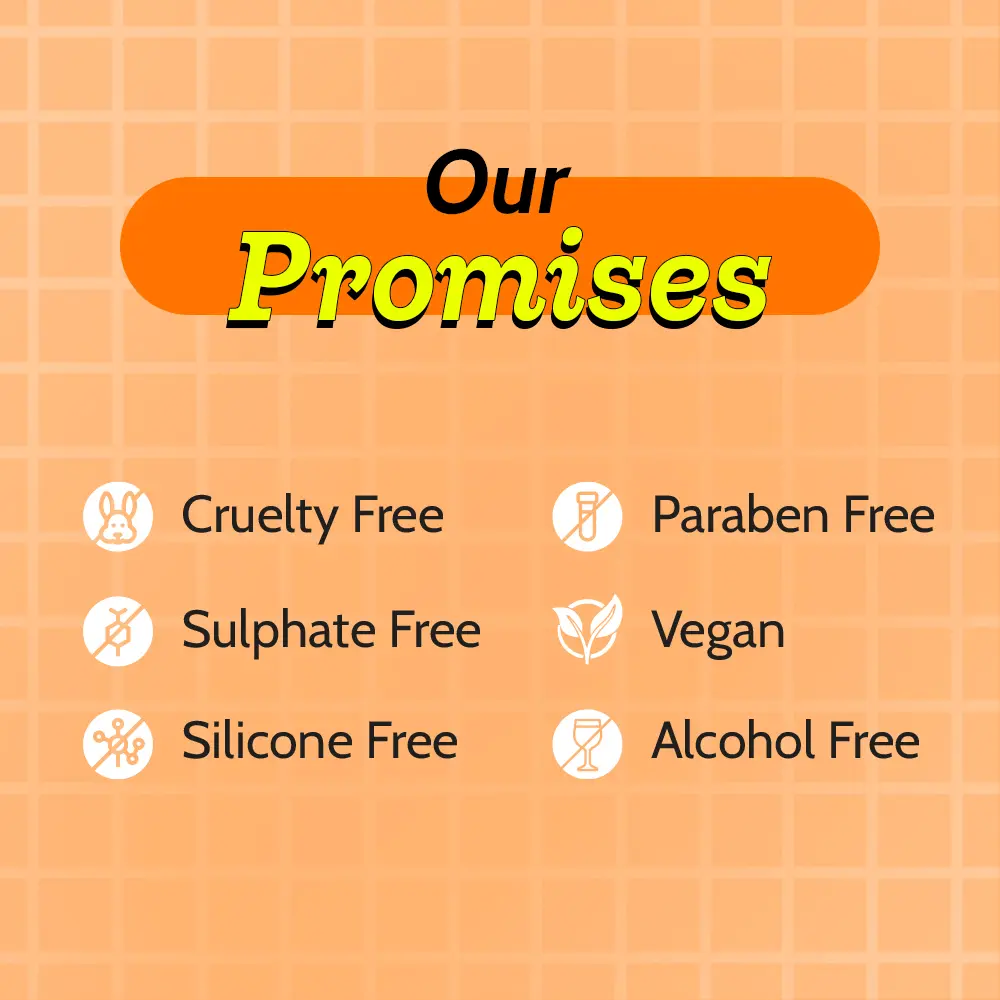 Our
Promises

Cruelty Free

Sulphate Free

Silicone Free

Paraben Free

Vegan

Alcohol Free